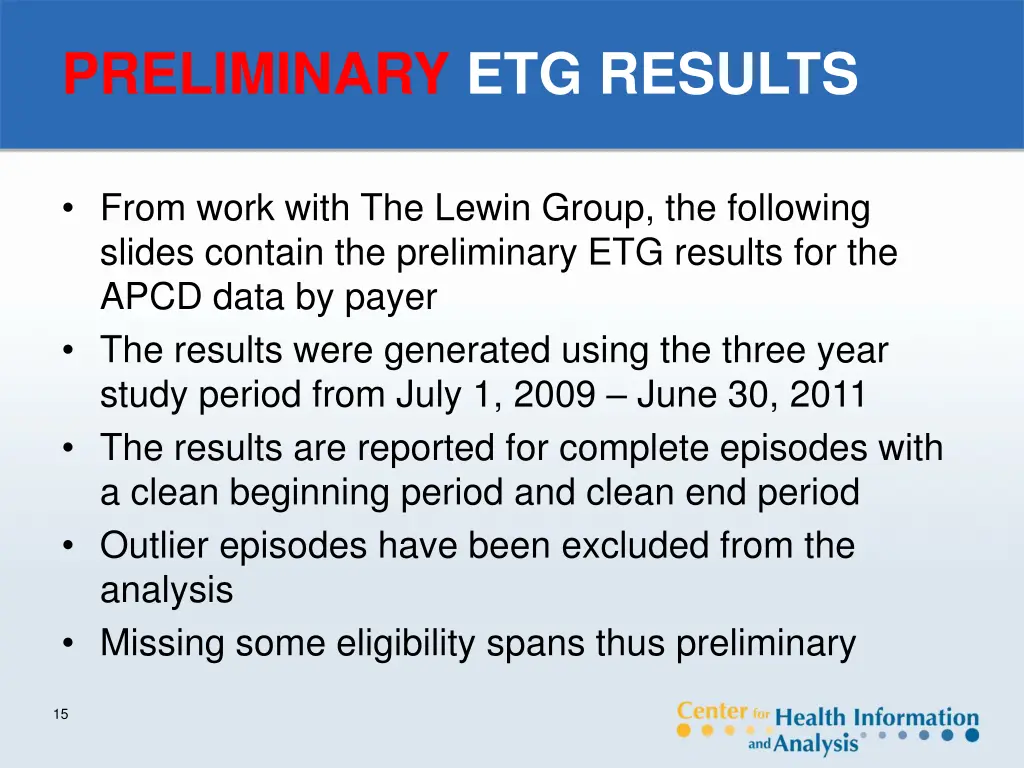 PRELIMINARY ETG RESULTS

• From work with The Lewin Group, the following slides contain the preliminary ETG results for the APCD data by payer
• The results were generated using the three year study period from July 1, 2009 – June 30, 2011
• The results are reported for complete episodes with a clean beginning period and clean end period
• Outlier episodes have been excluded from the analysis
• Missing some eligibility spans thus preliminary

15

Center for Health Information and Analysis